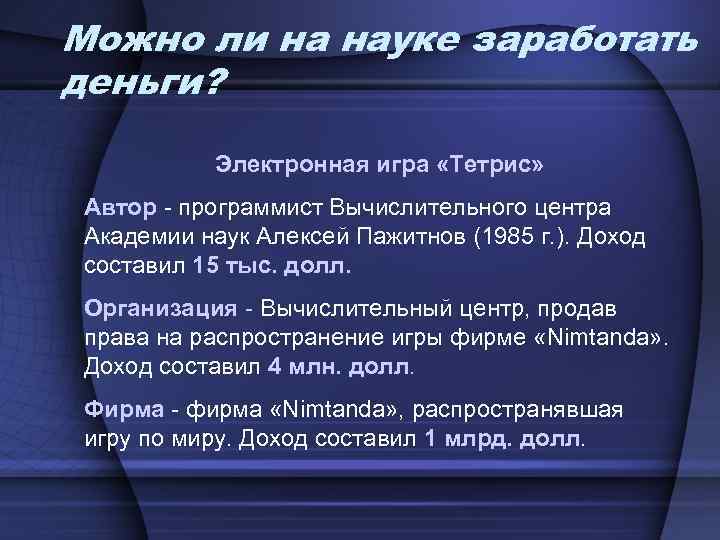 Можно ли на науке заработать деньги?

Электронная игра «Тетрис»

Автор - программист Вычислительного центра Академии наук Алексей Пажитнов (1985 г.). Доход составил 15 тыс. долл.

Организация - Вычислительный центр, продав права на распространение игры фирме «Nimtanda». Доход составил 4 млн. долл.

Фирма - фирма «Nimtanda», распространявшая игру по миру. Доход составил 1 млрд. долл.